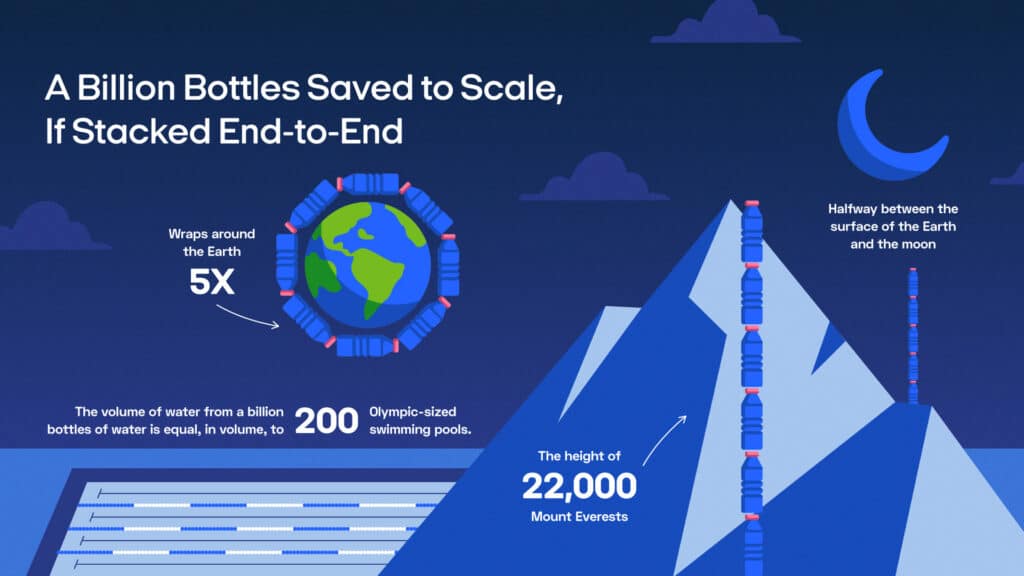 A Billion Bottles Saved to Scale, If Stacked End-to-End

Wraps around the Earth
5X

Halfway between the surface of the Earth and the moon

The volume of water from a billion bottles of water is equal, in volume, to 200 Olympic-sized swimming pools.

The height of
22,000
Mount Everests